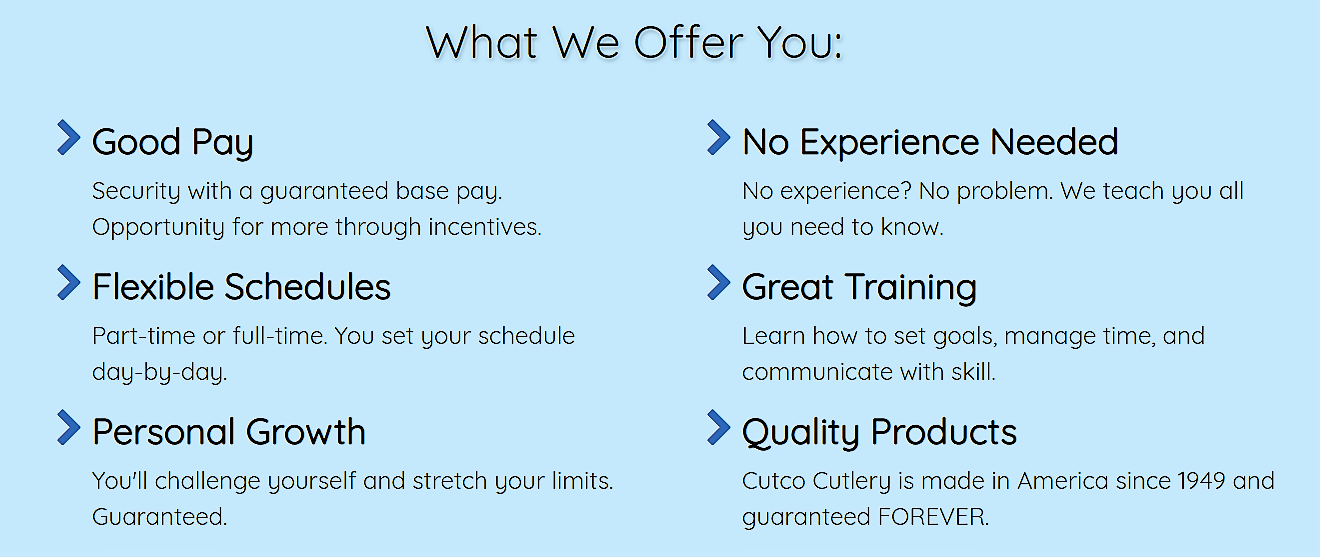 What We Offer You:

Good Pay

Security with a guaranteed base pay. Opportunity for more through incentives.

Flexible Schedules

Part-time or full-time. You set your schedule day-by-day.

Personal Growth

You'll challenge yourself and stretch your limits. Guaranteed.

No Experience Needed

No experience? No problem. We teach you all you need to know.

Great Training

Learn how to set goals, manage time, and communicate with skill.

Quality Products

Cutco Cutlery is made in America since 1949 and guaranteed FOREVER.